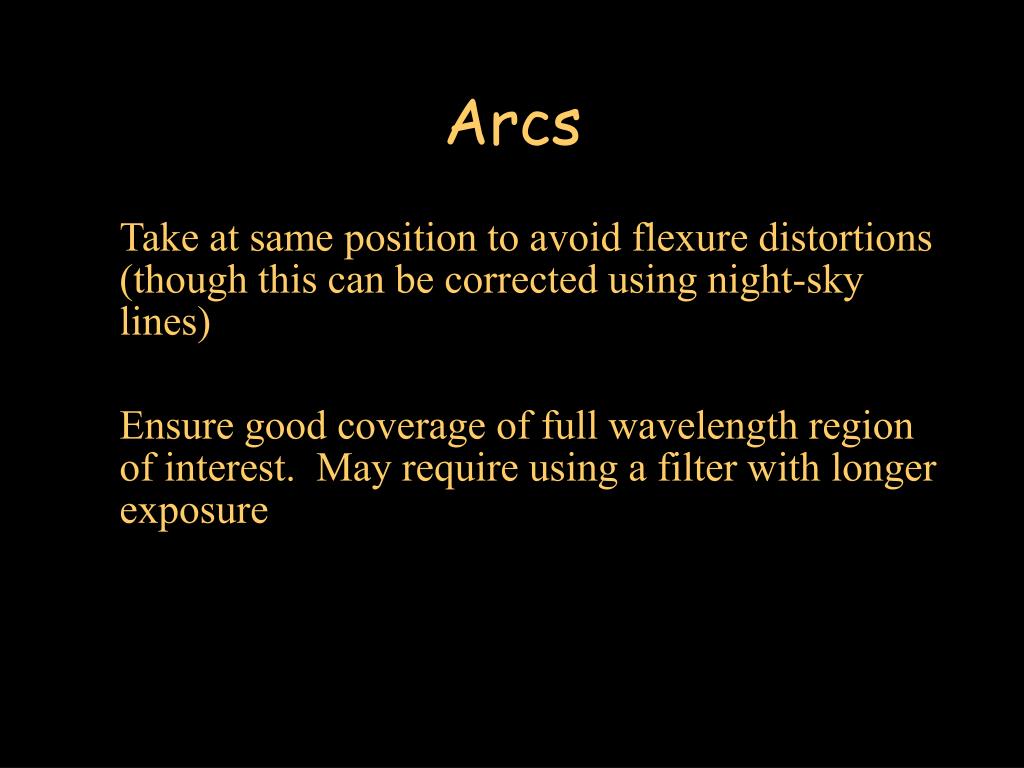 Arcs

Take at same position to avoid flexure distortions (though this can be corrected using night-sky lines)

Ensure good coverage of full wavelength region of interest.  May require using a filter with longer exposure